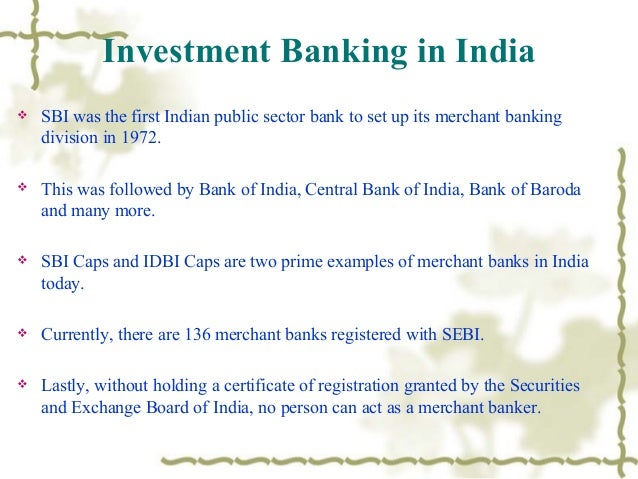 Investment Banking in India

❖ SBI was the first Indian public sector bank to set up its merchant banking division in 1972.

❖ This was followed by Bank of India, Central Bank of India, Bank of Baroda and many more.

❖ SBI Caps and IDBI Caps are two prime examples of merchant banks in India today.

❖ Currently, there are 136 merchant banks registered with SEBI.

❖ Lastly, without holding a certificate of registration granted by the Securities and Exchange Board of India, no person can act as a merchant banker.